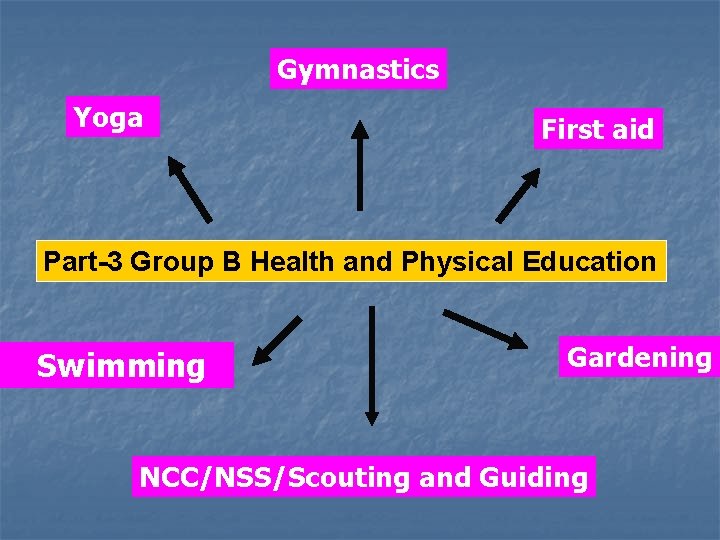 Gymnastics

Yoga

First aid

Part-3 Group B Health and Physical Education

Swimming

Gardening

NCC/NSS/Scouting and Guiding